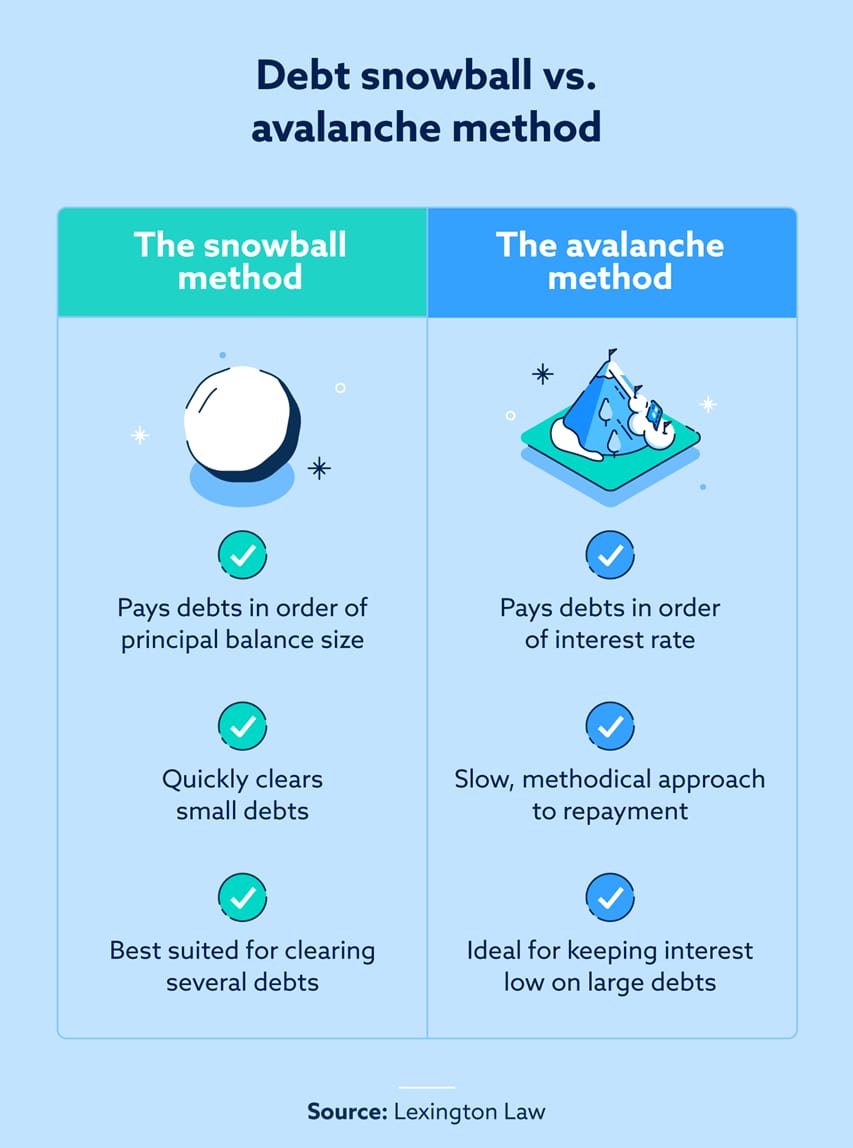 Debt snowball vs. avalanche method

| The snowball method | The avalanche method |
|---|---|
| Pays debts in order of principal balance size | Pays debts in order of interest rate |
| Quickly clears small debts | Slow, methodical approach to repayment |
| Best suited for clearing several debts | Ideal for keeping interest low on large debts |

Source: Lexington Law